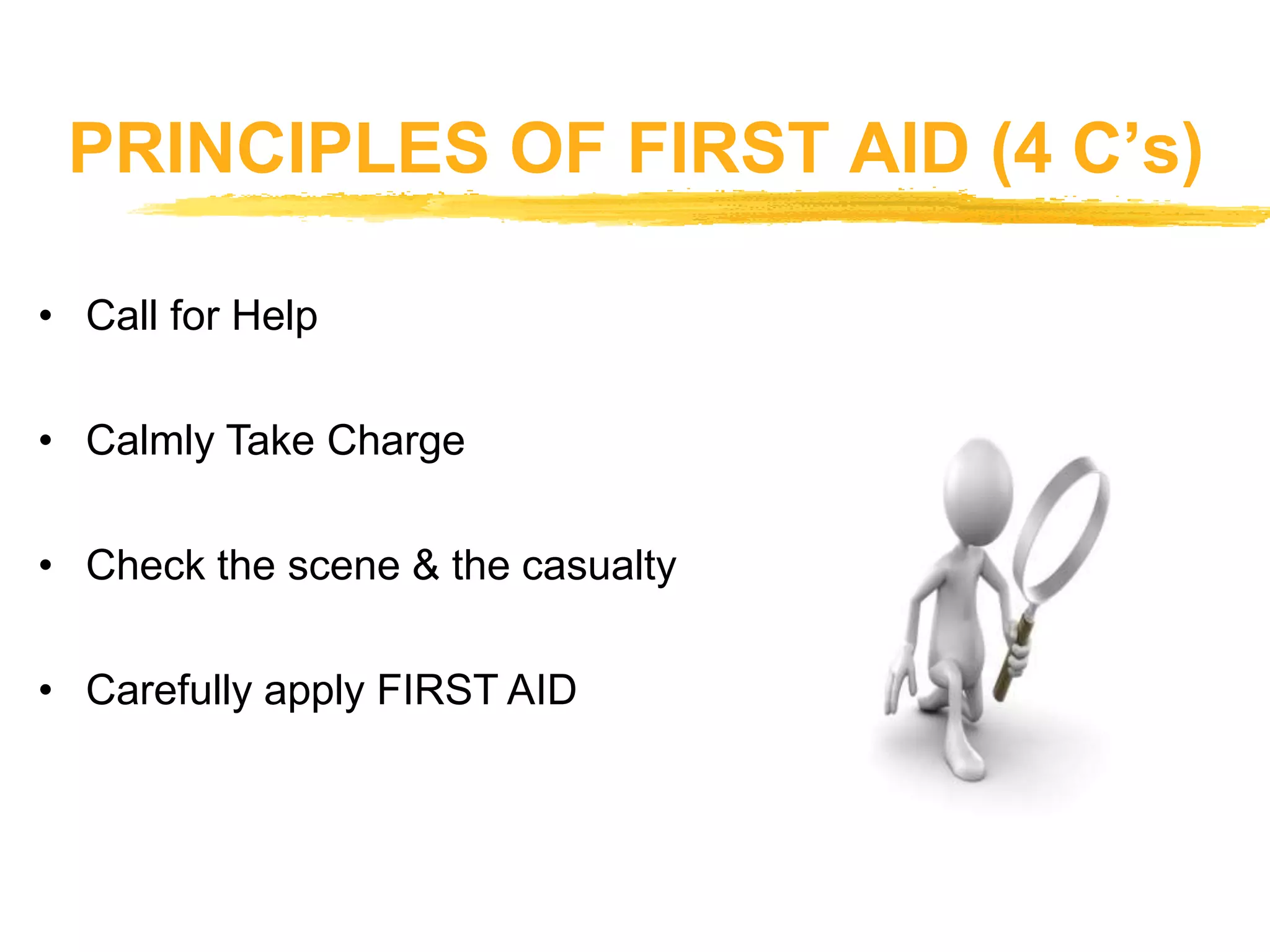 PRINCIPLES OF FIRST AID (4 C's)

• Call for Help

• Calmly Take Charge

• Check the scene & the casualty

• Carefully apply FIRST AID